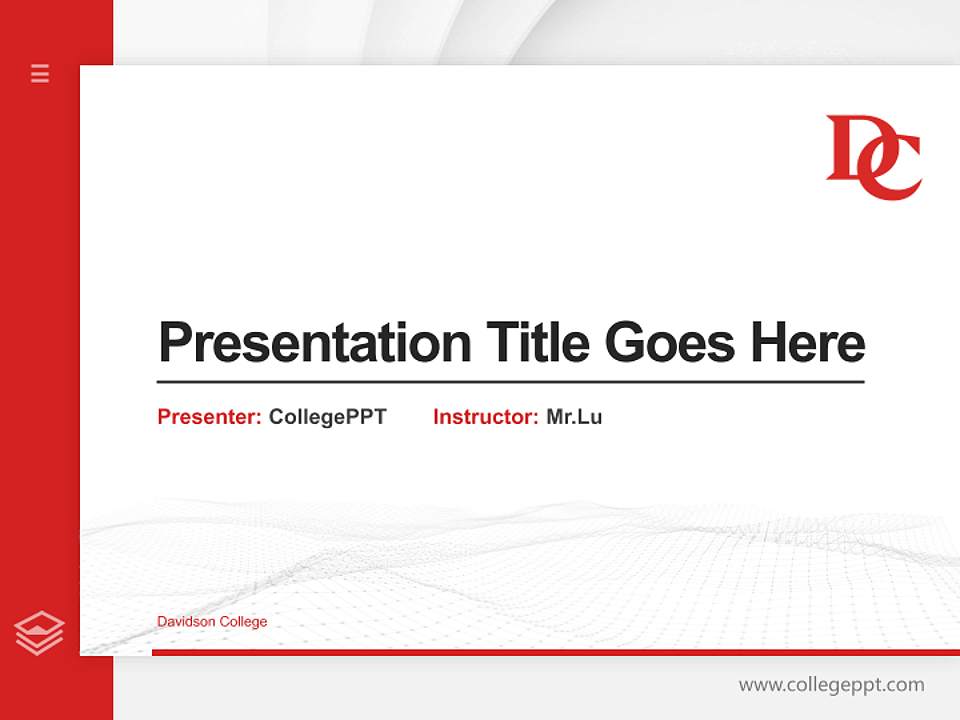 DC

Presentation Title Goes Here

Presenter: CollegePPT Instructor: Mr.Lu

Davidson College

www.collegeppt.com